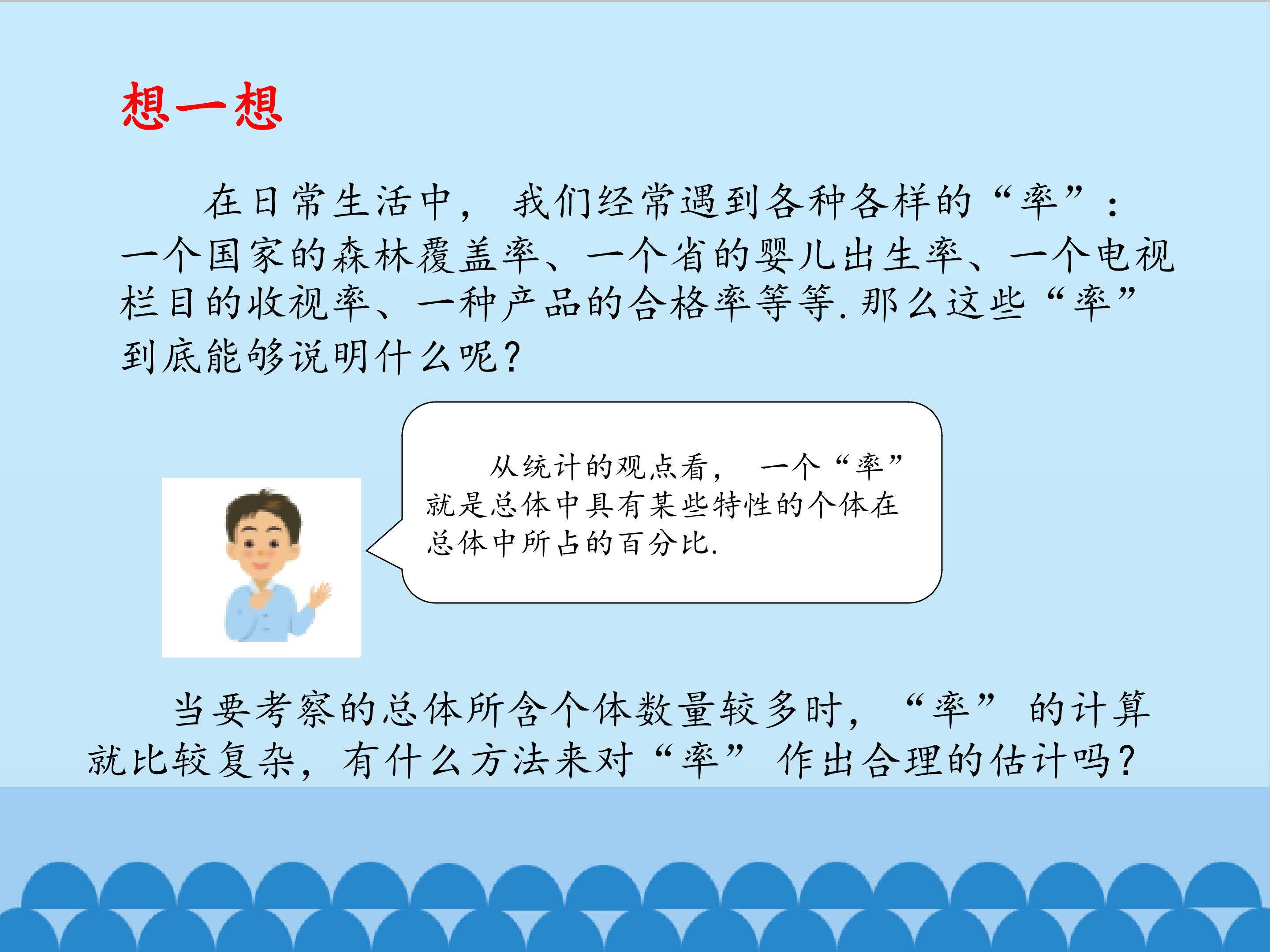 想一想

在日常生活中，我们经常遇到各种各样的“率”：一个国家的森林覆盖率、一个省的婴儿出生率、一个电视栏目的收视率、一种产品的合格率等等.那么这些“率”到底能够说明什么呢？

从统计的观点看，一个“率”就是总体中具有某些特性的个体在总体中所占的百分比.

当要考察的总体所含个体数量较多时，“率”的计算就比较复杂，有什么方法来对“率”作出合理的估计吗？